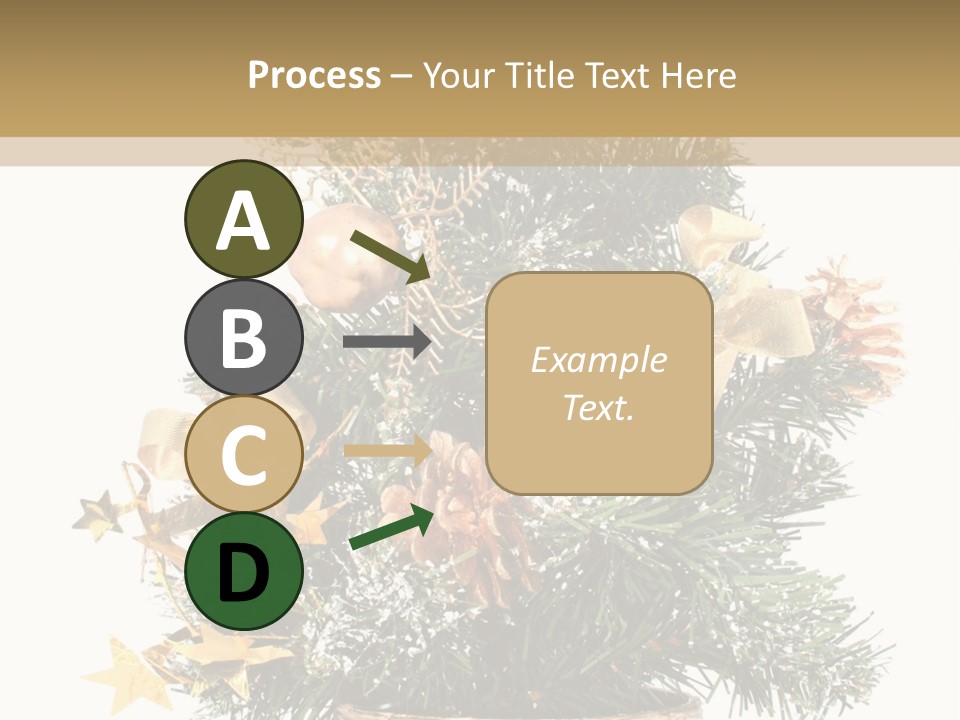 Process – Your Title Text Here

A

B

C

D

Example Text.